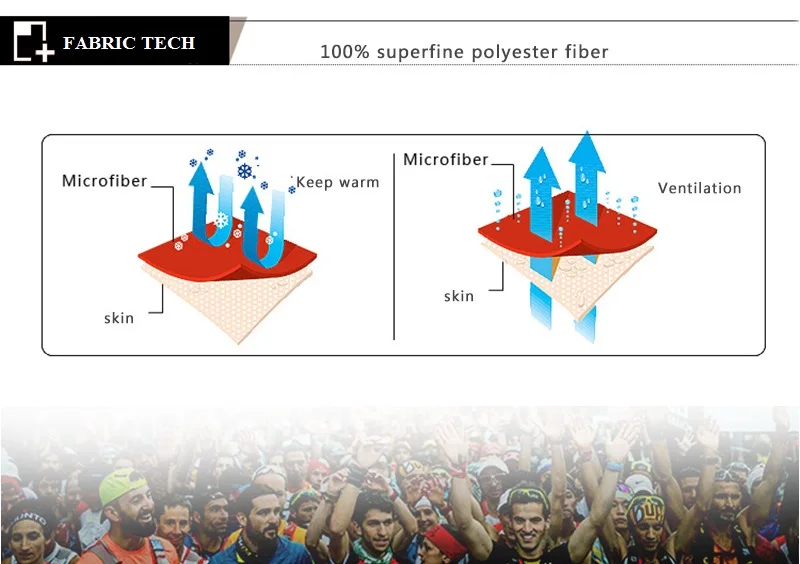 FABRIC TECH

100% superfine polyester fiber

Microfiber
Keep warm
skin

Microfiber
Ventilation
skin